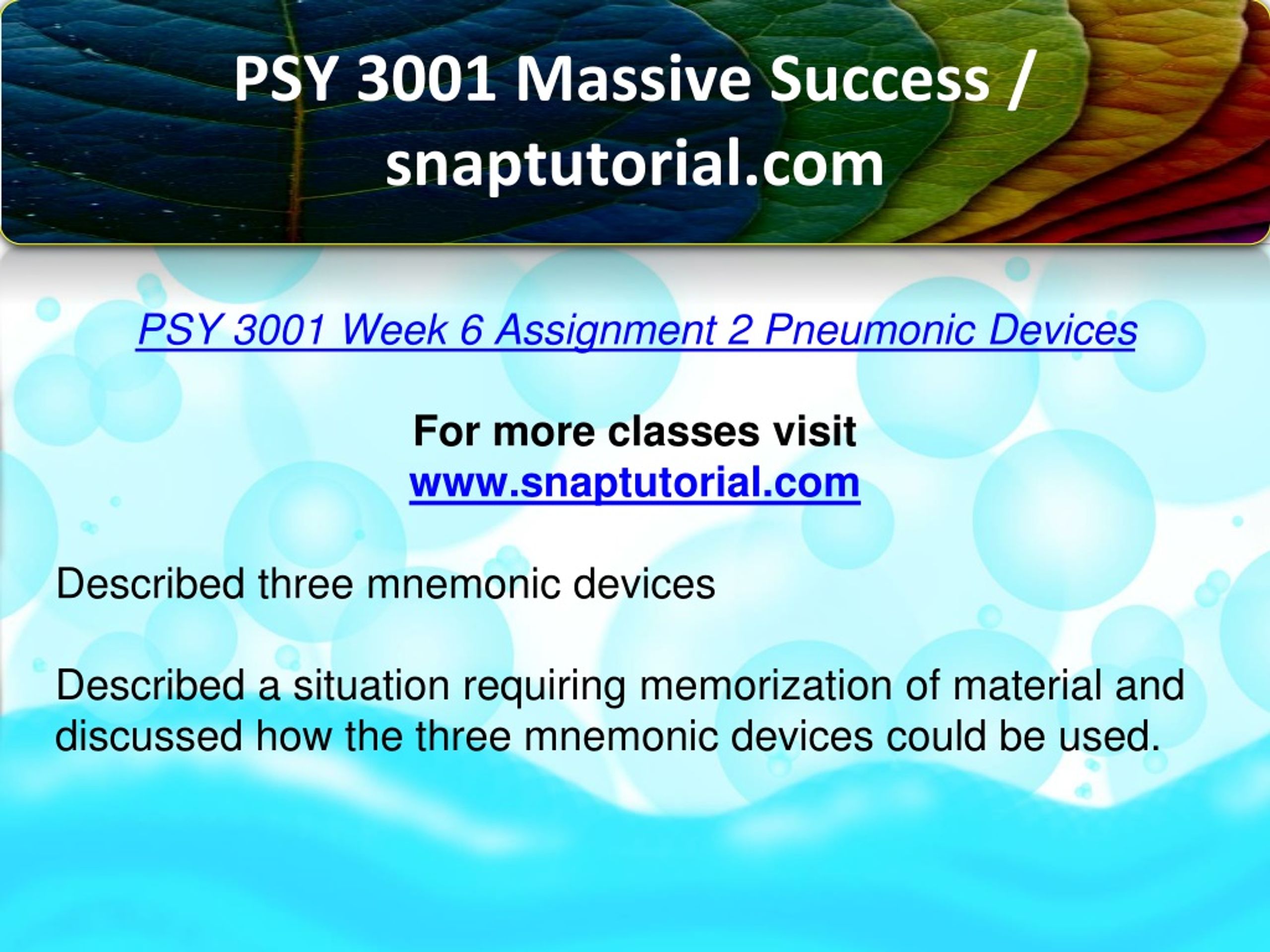 PSY 3001 Massive Success / snaptutorial.com

PSY 3001 Week 6 Assignment 2 Pneumonic Devices

For more classes visit
www.snaptutorial.com

Described three mnemonic devices

Described a situation requiring memorization of material and discussed how the three mnemonic devices could be used.